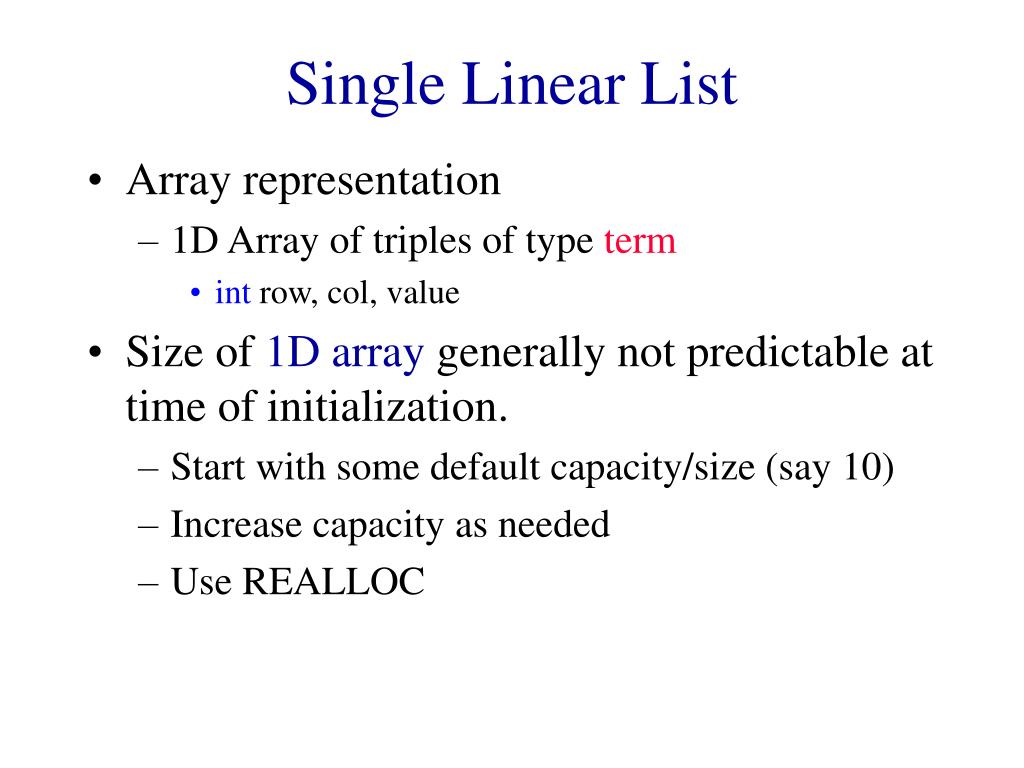 Single Linear List

• Array representation
– 1D Array of triples of type term
• int row, col, value
• Size of 1D array generally not predictable at time of initialization.
– Start with some default capacity/size (say 10)
– Increase capacity as needed
– Use REALLOC